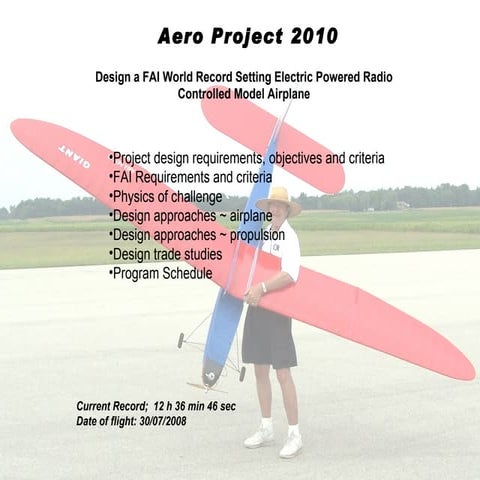 Aero Project 2010

Design a FAI World Record Setting Electric Powered Radio Controlled Model Airplane

GIANT

•Project design requirements, objectives and criteria
•FAI Requirements and criteria
•Physics of challenge
•Design approaches ~ airplane
•Design approaches ~ propulsion
•Design trade studies
•Program Schedule

Current Record; 12 h 36 min 46 sec
Date of flight: 30/07/2008